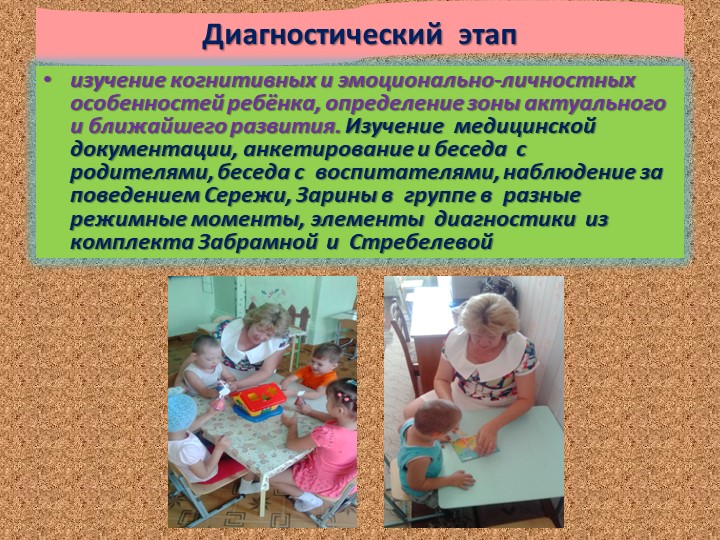 Диагностический этап

• изучение когнитивных и эмоционально-личностных особенностей ребёнка, определение зоны актуального и ближайшего развития. Изучение медицинской документации, анкетирование и беседа с родителями, беседа с воспитателями, наблюдение за поведением Сережи, Зарины в группе в разные режимные моменты, элементы диагностики из комплекта Забрамной и Стребелевой